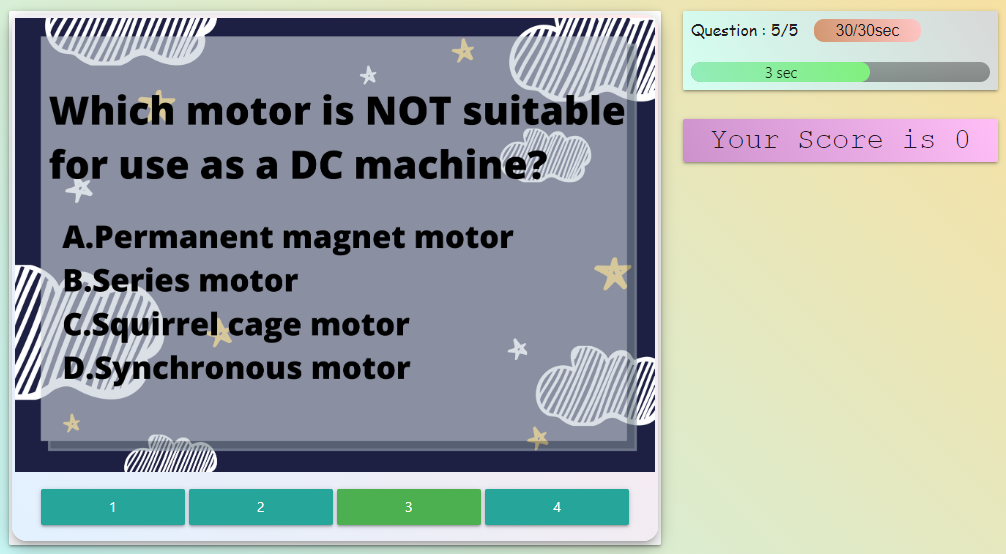 Which motor is NOT suitable for use as a DC machine?

A.Permanent magnet motor
B.Series motor
C.Squirrel cage motor
D.Synchronous motor

1
2
3
4

Question : 5/5
30/30sec
3 sec

Your Score is 0